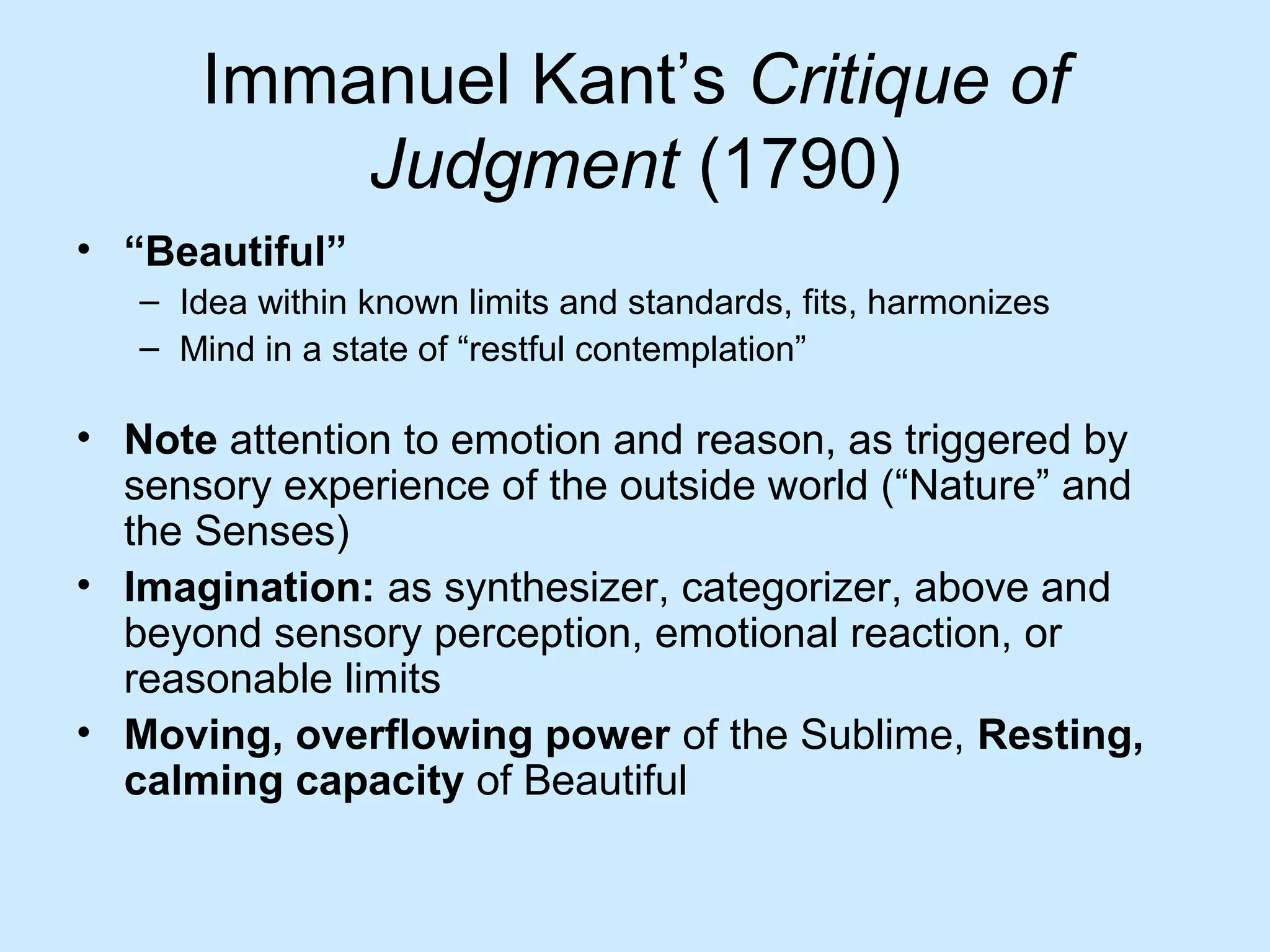 Immanuel Kant’s Critique of Judgment (1790)

• “Beautiful”
– Idea within known limits and standards, fits, harmonizes
– Mind in a state of “restful contemplation”

• Note attention to emotion and reason, as triggered by sensory experience of the outside world (“Nature” and the Senses)
• Imagination: as synthesizer, categorizer, above and beyond sensory perception, emotional reaction, or reasonable limits
• Moving, overflowing power of the Sublime, Resting, calming capacity of Beautiful